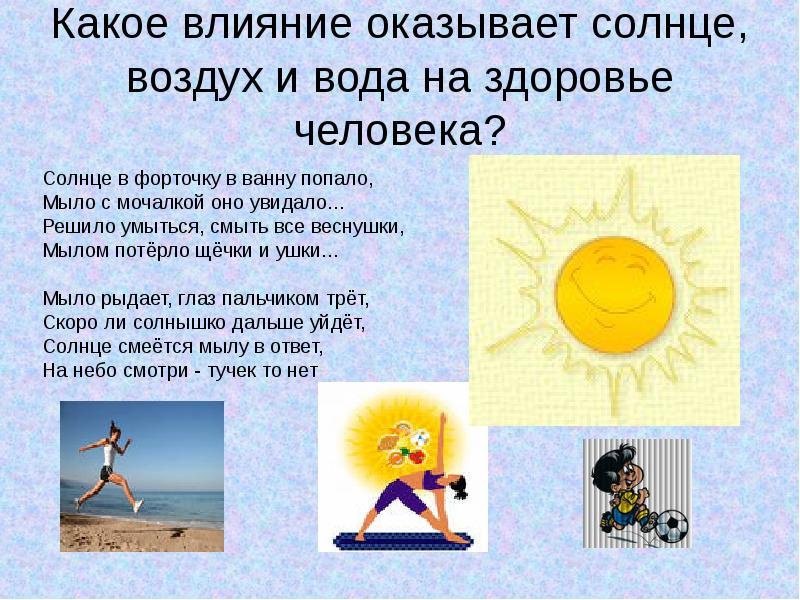 Какое влияние оказывает солнце, воздух и вода на здоровье человека?

Солнце в форточку в ванну попало,
Мыло с мочалкой оно увидало...
Решило умыться, смыть все веснушки,
Мылом потёрло щёчки и ушки...

Мыло рыдает, глаз пальчиком трёт,
Скоро ли солнышко дальше уйдёт,
Солнце смеётся мылу в ответ,
На небо смотри - тучек то нет